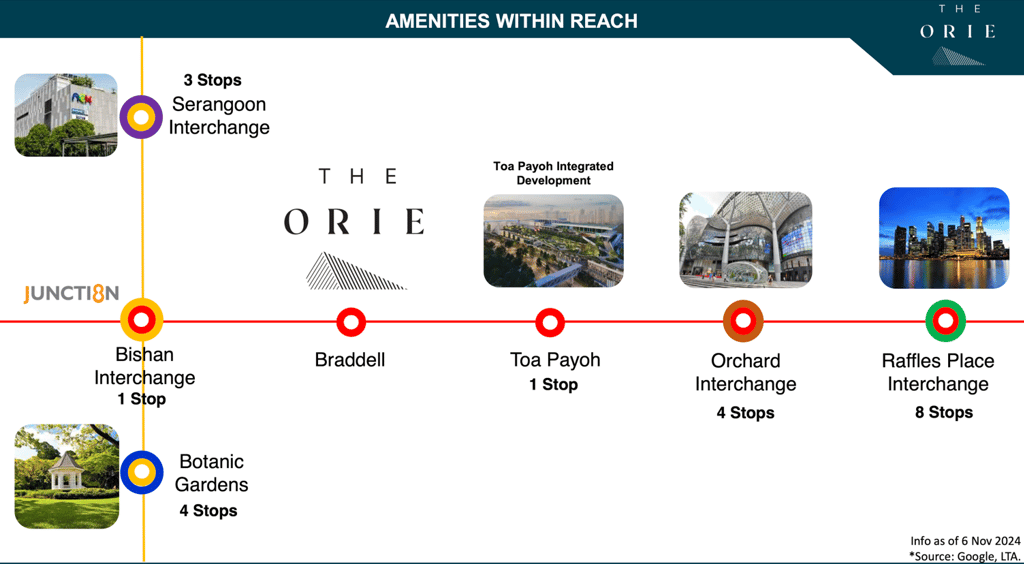 AMENITIES WITHIN REACH

THE ORIE

3 Stops
Serangoon Interchange

THE ORIE

Toa Payoh Integrated Development

JUNCTI8N

Bishan Interchange
1 Stop

Braddell

Toa Payoh
1 Stop

Orchard Interchange
4 Stops

Raffles Place Interchange
8 Stops

Botanic Gardens
4 Stops

Info as of 6 Nov 2024
*Source: Google, LTA.